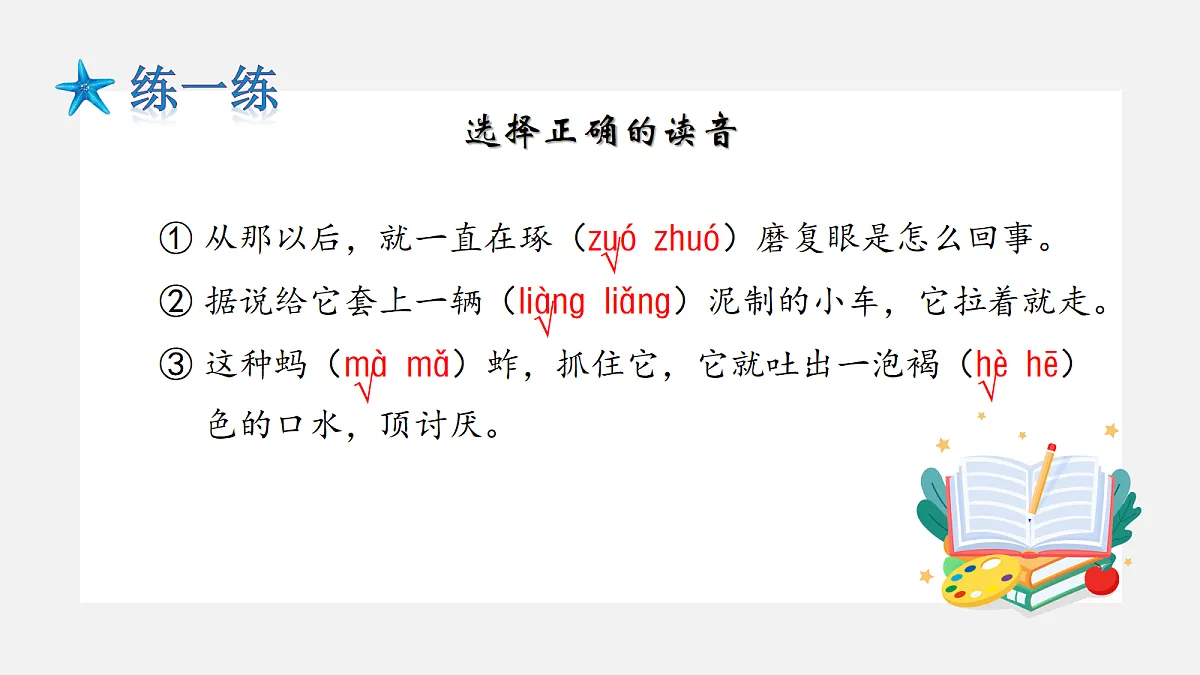 练一练

选择正确的读音

① 从那以后，就一直在琢（zuó zhuó）磨复眼是怎么回事。

② 据说给它套上一辆（liàng liǎng）泥制的小车，它拉着就走。

③ 这种蚂（mà mǎ）蚱，抓住它，它就吐出一泡褐（hè hē）色的口水，顶讨厌。